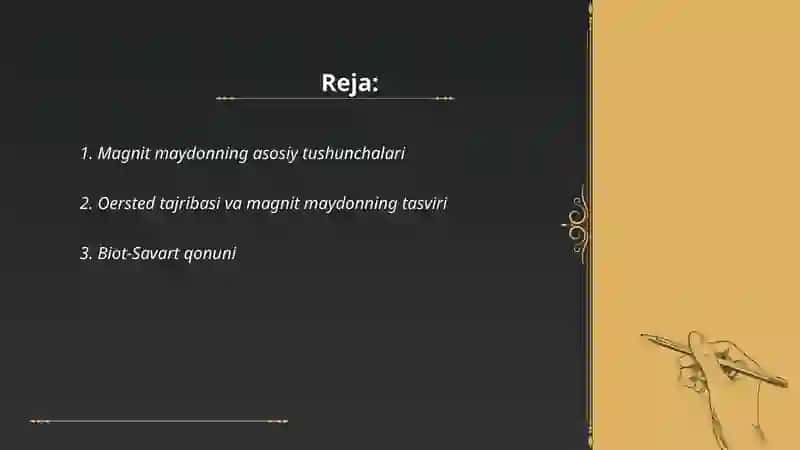 Reja:

1. Magnit maydonning asosiy tushunchalari

2. Oersted tajribasi va magnit maydonning tasviri

3. Biot-Savart qonuni